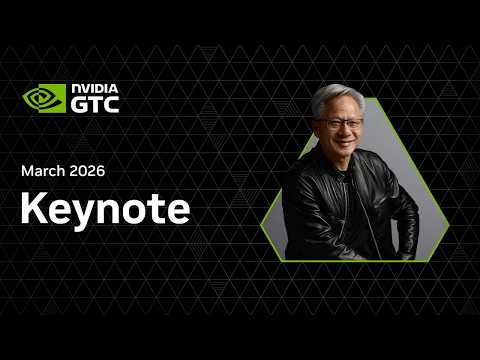 NVIDIA
GTC

March 2026

Keynote